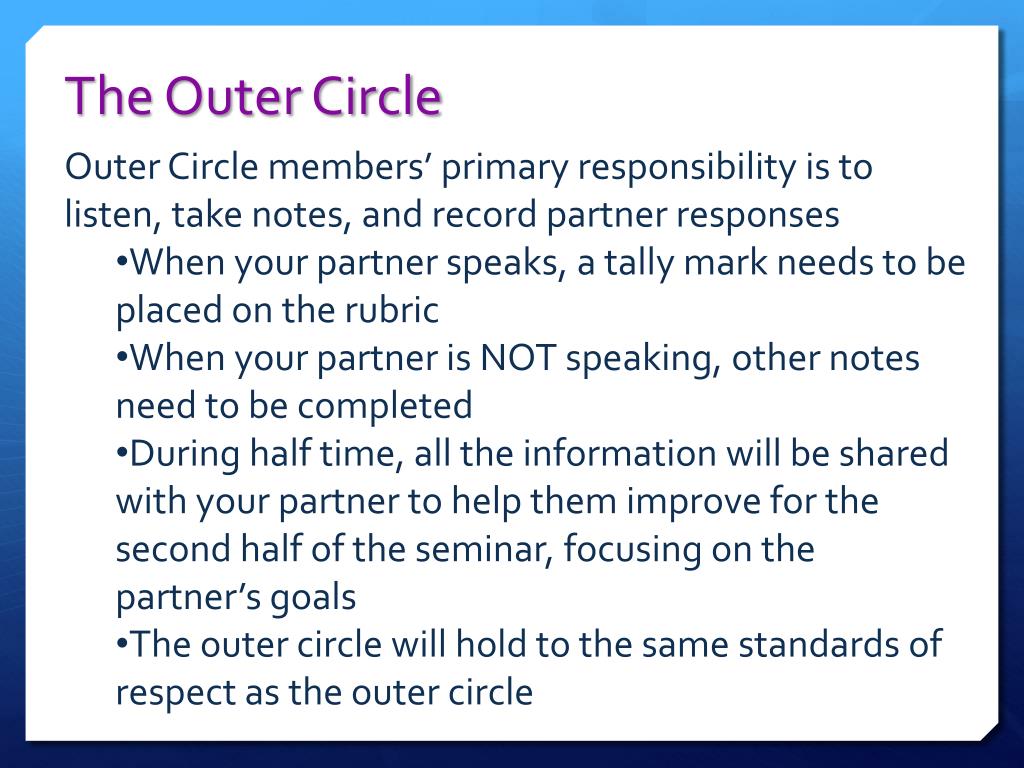 The Outer Circle

Outer Circle members’ primary responsibility is to listen, take notes, and record partner responses

•When your partner speaks, a tally mark needs to be placed on the rubric

•When your partner is NOT speaking, other notes need to be completed

•During half time, all the information will be shared with your partner to help them improve for the second half of the seminar, focusing on the partner’s goals

•The outer circle will hold to the same standards of respect as the outer circle